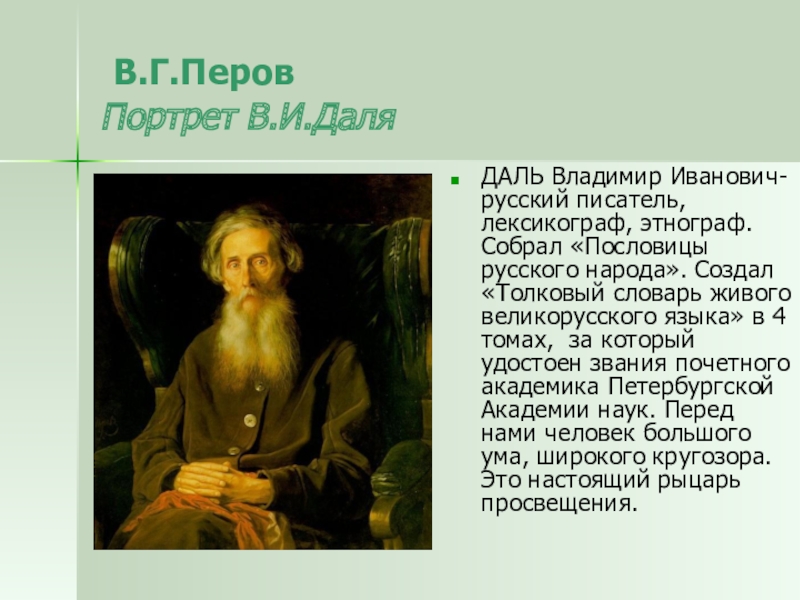 В.Г.Перов
Портрет В.И.Даля

ДАЛЬ Владимир Иванович- русский писатель, лексикограф, этнограф. Собрал «Пословицы русского народа». Создал «Толковый словарь живого великорусского языка» в 4 томах, за который удостоен звания почетного академика Петербургской Академии наук. Перед нами человек большого ума, широкого кругозора. Это настоящий рыцарь просвещения.